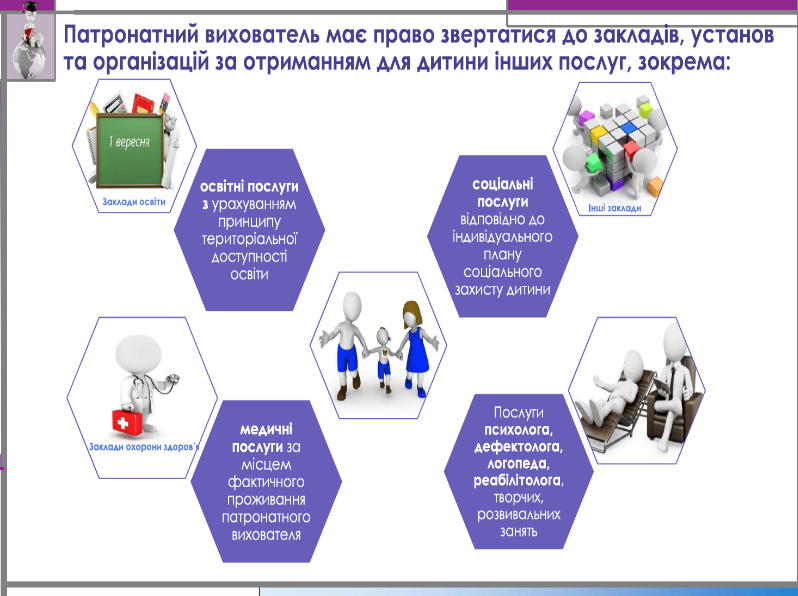 Патронатний вихователь має право звертатися до закладів, установ та організацій за отриманням для дитини інших послуг, зокрема:

1 вересня

Заклади освіти

освітні послуги з урахуванням принципу територіальної доступності освіти

соціальні послуги відповідно до індивідуального плану соціального захисту дитини

Інші заклади

Заклади охорони здоров'я

медичні послуги за місцем фактичного проживання патронатного вихователя

Послуги психолога, дефектолога, логопеда, реабілітолога, творчих, розвивальних занять